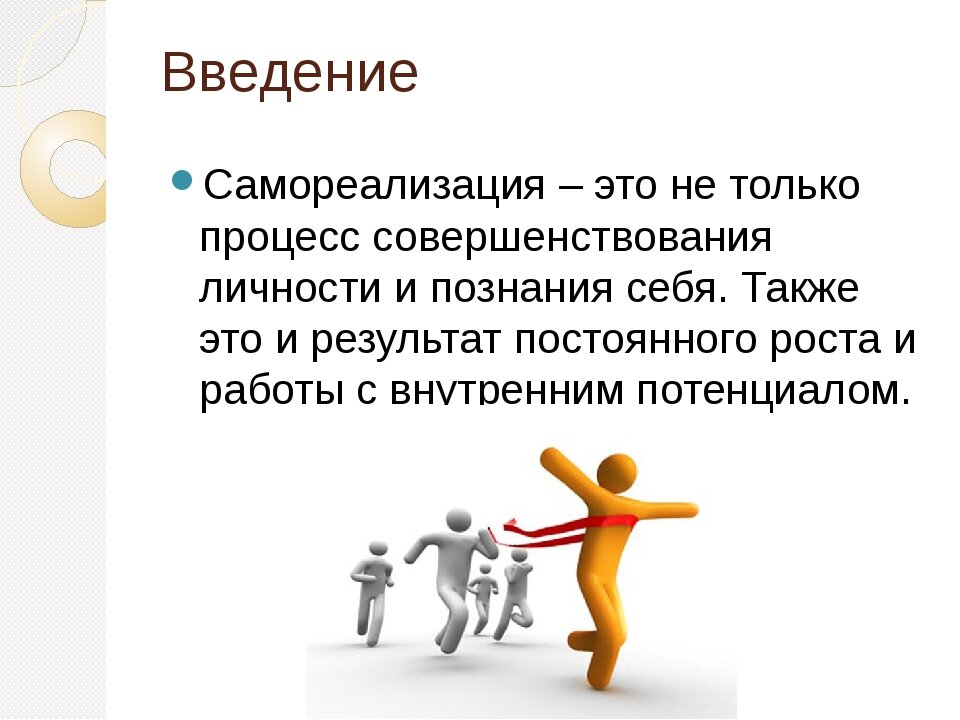 Введение

Самореализация – это не только процесс совершенствования личности и познания себя. Также это и результат постоянного роста и работы с внутренним потенциалом.